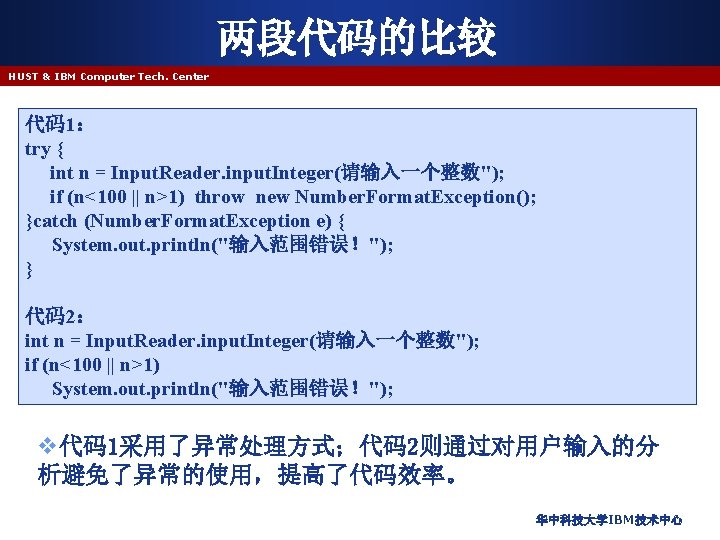 两段代码的比较

HUST & IBM Computer Tech. Center

代码1：
try {
 int n = InputReader.inputInteger(请输入一个整数");
 if (n<100 || n>1) throw new NumberFormatException();
}catch (NumberFormatException e) {
 System.out.println("输入范围错误！");
}

代码2：
int n = InputReader.inputInteger(请输入一个整数");
if (n<100 || n>1)
 System.out.println("输入范围错误！");

❖代码1采用了异常处理方式；代码2则通过对用户输入的分析避免了异常的使用，提高了代码效率。

华中科技大学IBM技术中心